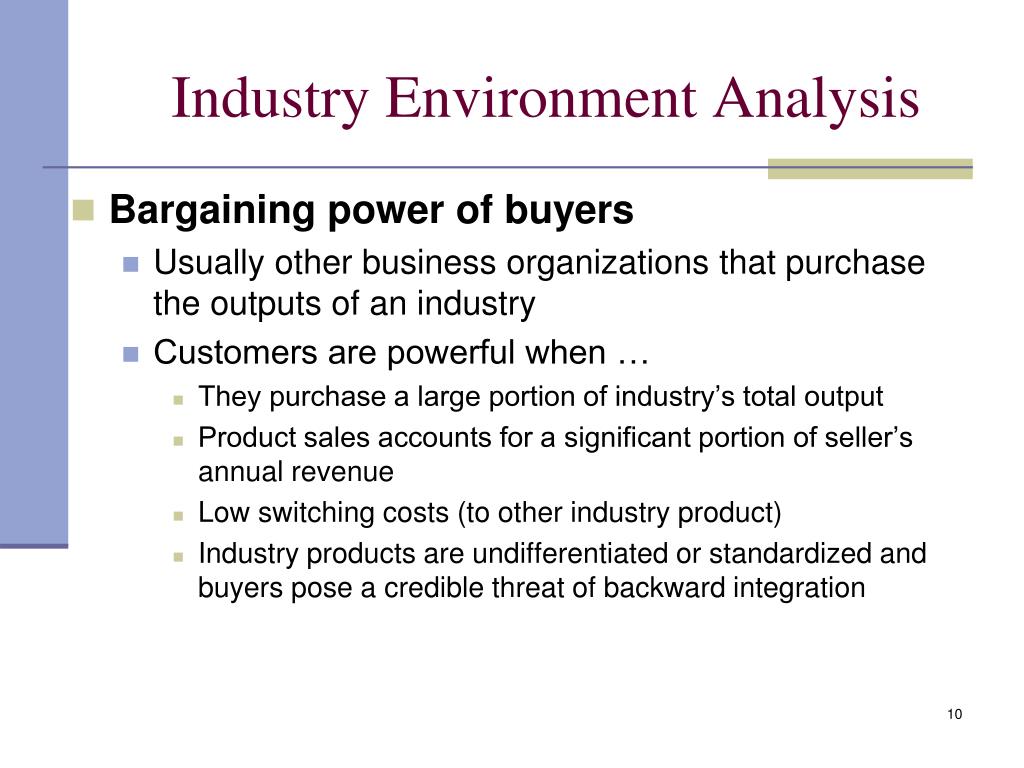 Industry Environment Analysis

Bargaining power of buyers

Usually other business organizations that purchase the outputs of an industry

Customers are powerful when …

They purchase a large portion of industry’s total output

Product sales accounts for a significant portion of seller’s annual revenue

Low switching costs (to other industry product)

Industry products are undifferentiated or standardized and buyers pose a credible threat of backward integration

10